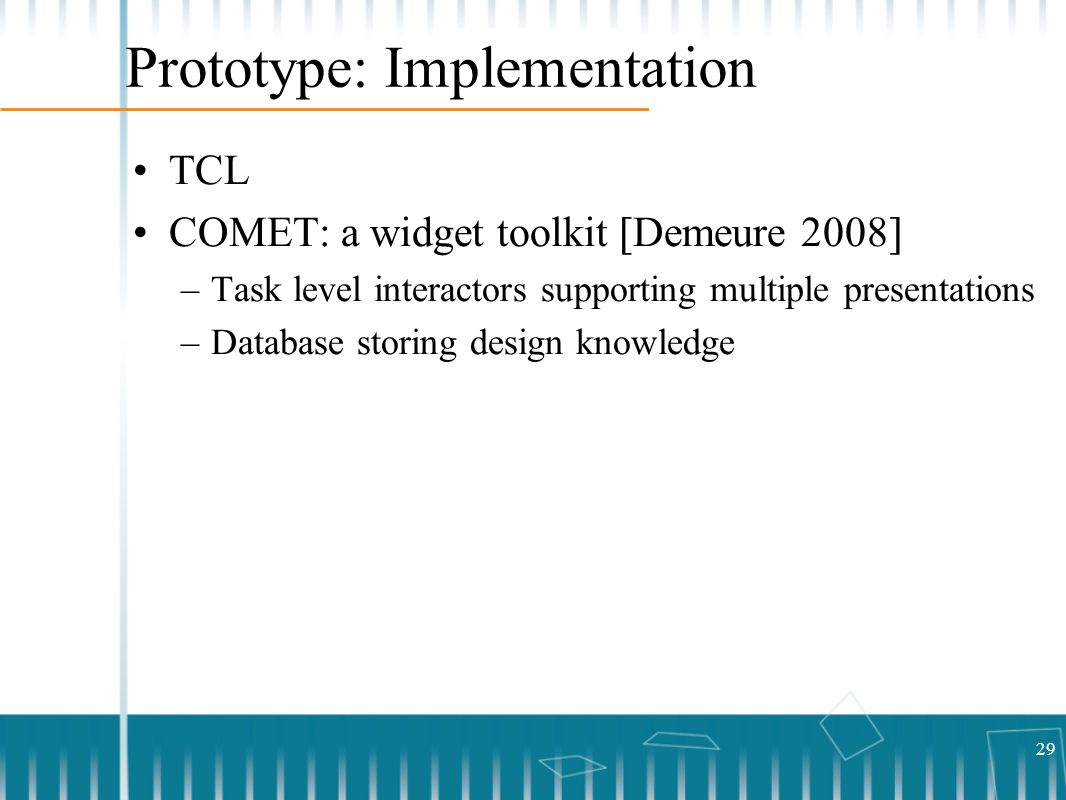 Prototype: Implementation

• TCL
• COMET: a widget toolkit [Demeure 2008]
– Task level interactors supporting multiple presentations
– Database storing design knowledge

29